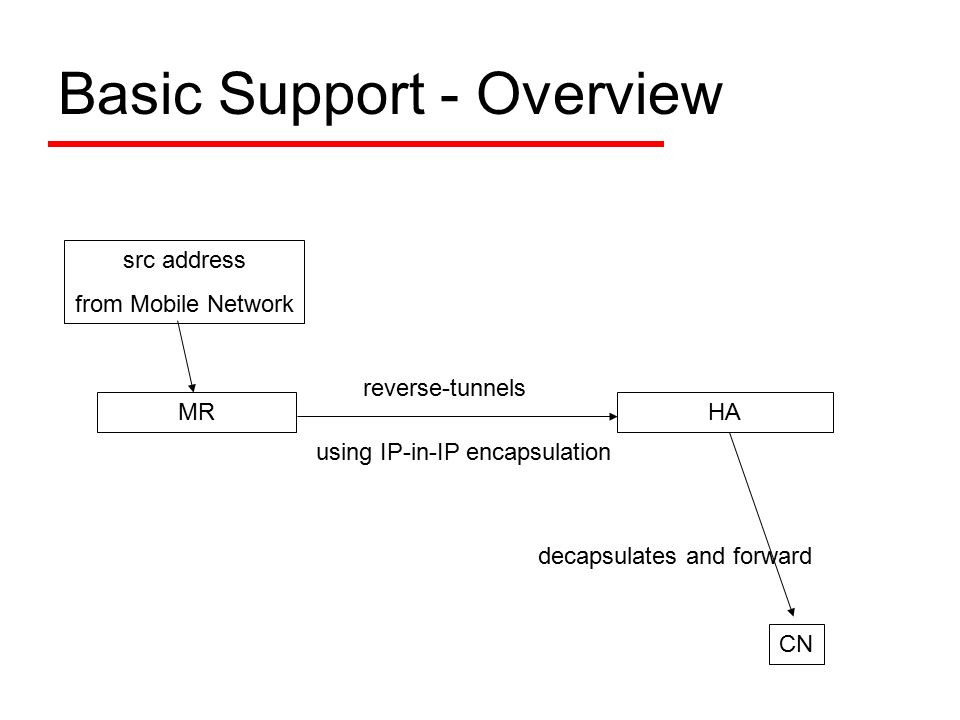 Basic Support - Overview

src address
from Mobile Network

MR

reverse-tunnels

using IP-in-IP encapsulation

HA

decapsulates and forward

CN